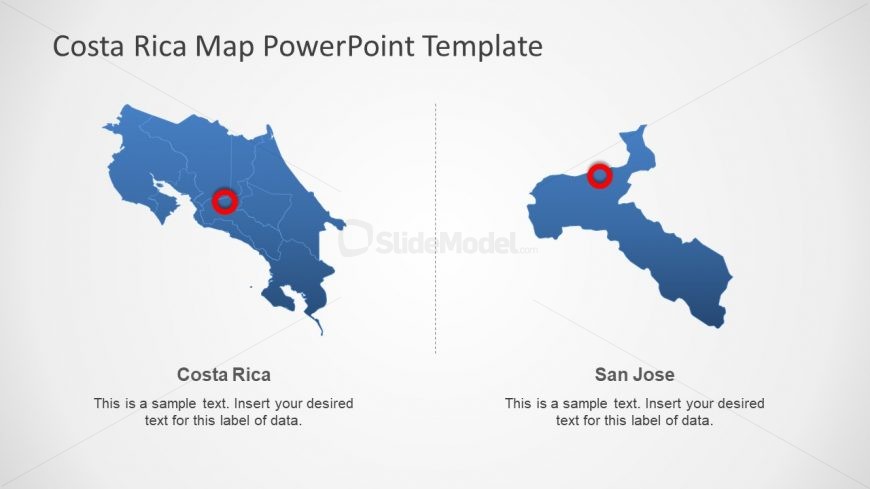 Costa Rica Map PowerPoint Template

SlideModel.com

Costa Rica

This is a sample text. Insert your desired text for this label of data.

San Jose

This is a sample text. Insert your desired text for this label of data.